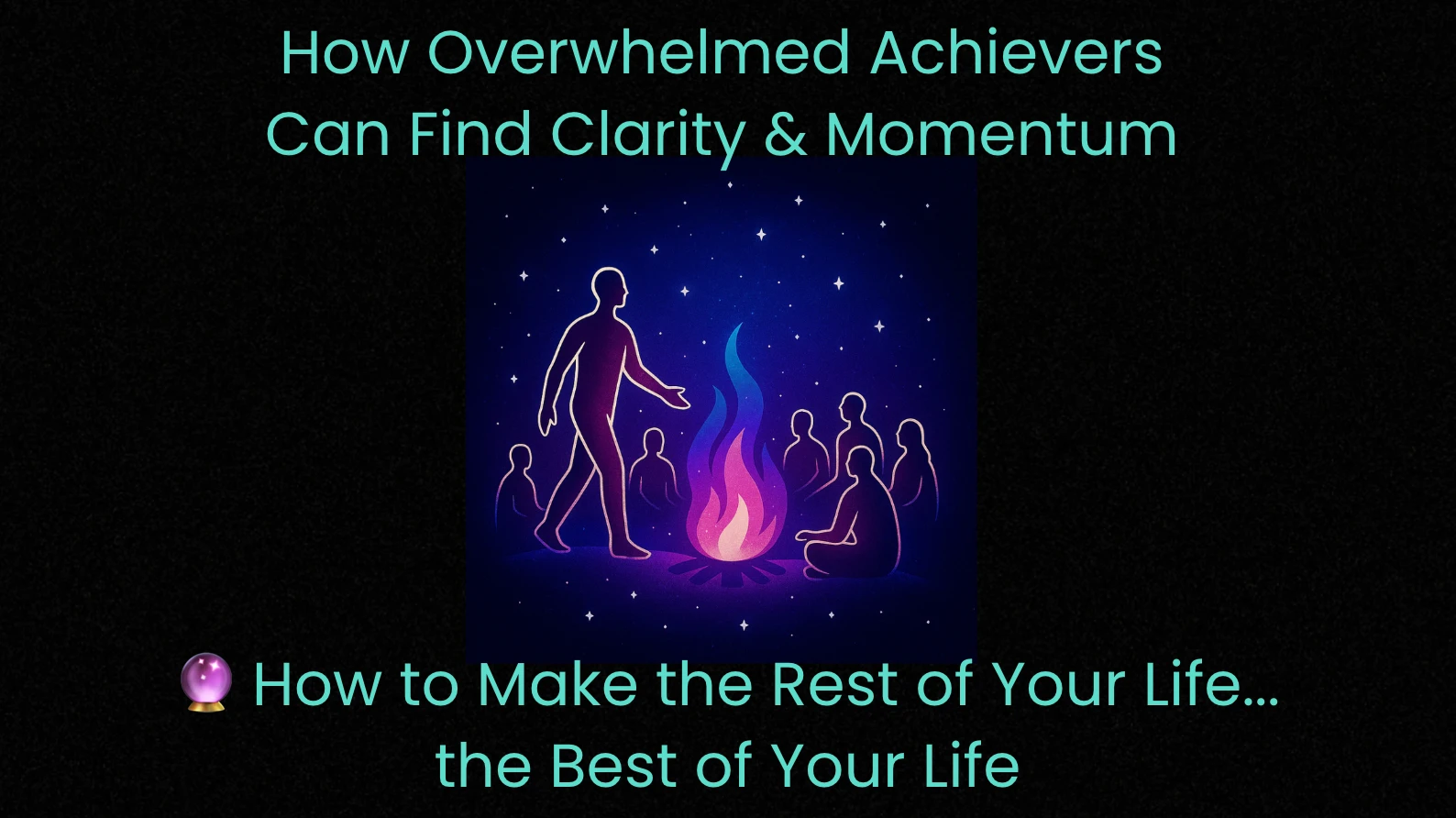 How Overwhelmed Achievers Can Find Clarity & Momentum

🔮 How to Make the Rest of Your Life... the Best of Your Life